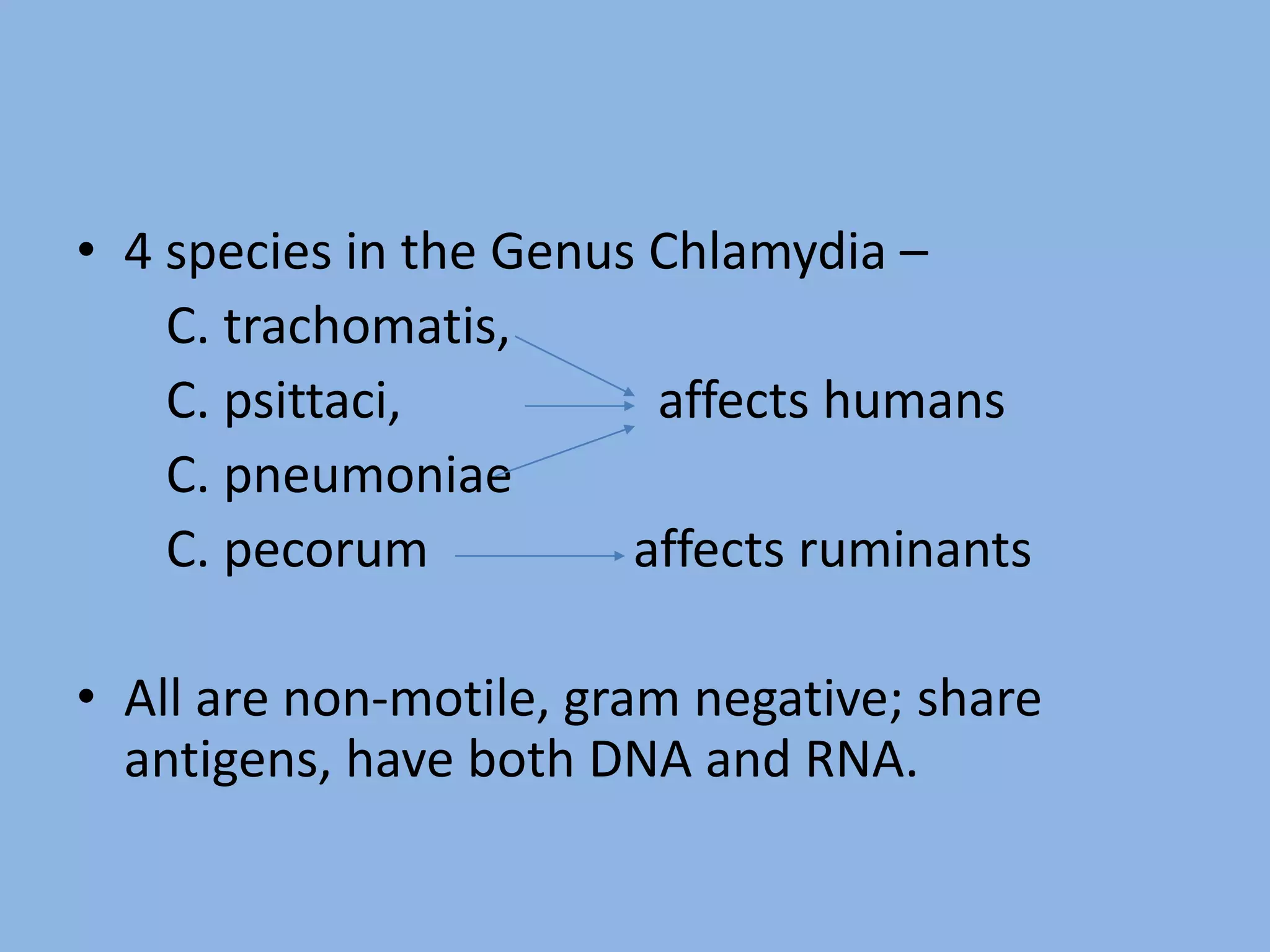 • 4 species in the Genus Chlamydia –

C. trachomatis,

C. psittaci, affects humans

C. pneumoniae

C. pecorum affects ruminants

• All are non-motile, gram negative; share antigens, have both DNA and RNA.